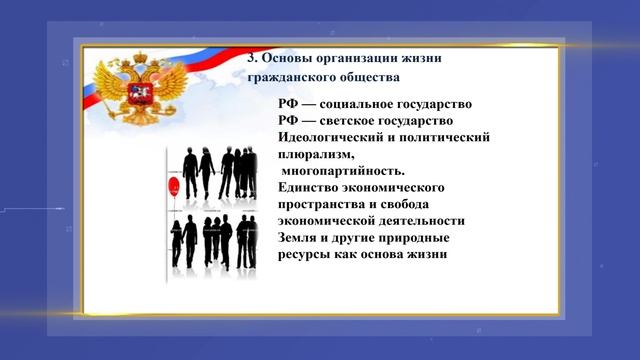 3. Основы организации жизни гражданского общества

РФ — социальное государство
РФ — светское государство
Идеологический и политический плюрализм,
многопартийность.
Единство экономического пространства и свобода экономической деятельности
Земля и другие природные ресурсы как основа жизни